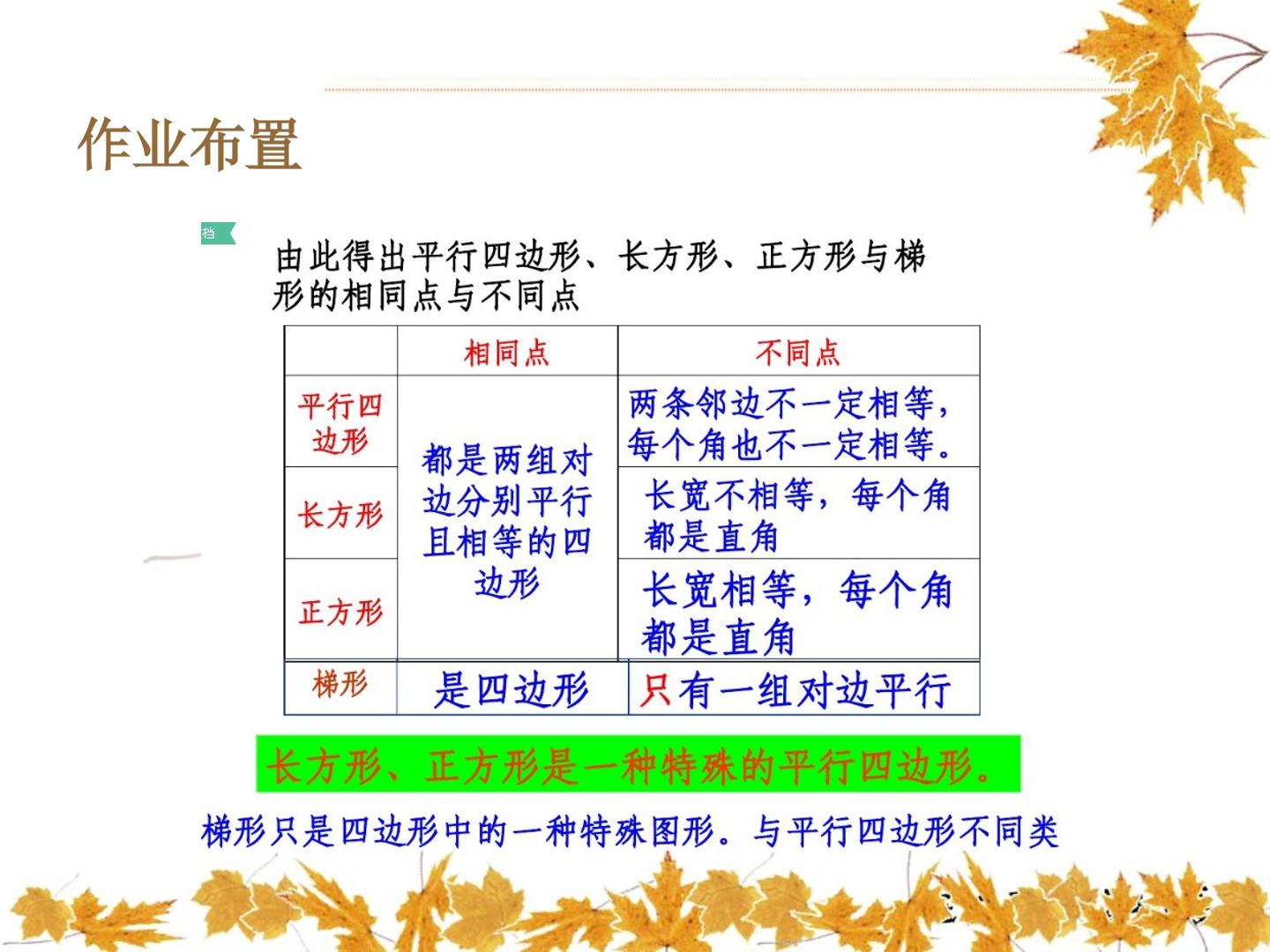 作业布置

档

由此得出平行四边形、长方形、正方形与梯形的相同点与不同点

| | 相同点 | 不同点 |
|---|---|---|
| 平行四边形 | 都是两组对边分别平行且相等的四边形 | 两条邻边不一定相等，每个角也不一定相等。 |
| 长方形 | | 长宽不相等，每个角都是直角 |
| 正方形 | | 长宽相等，每个角都是直角 |
| 梯形 | 是四边形 | 只有一组对边平行 |

长方形、正方形是一种特殊的平行四边形。

梯形只是四边形中的一种特殊图形。与平行四边形不同类